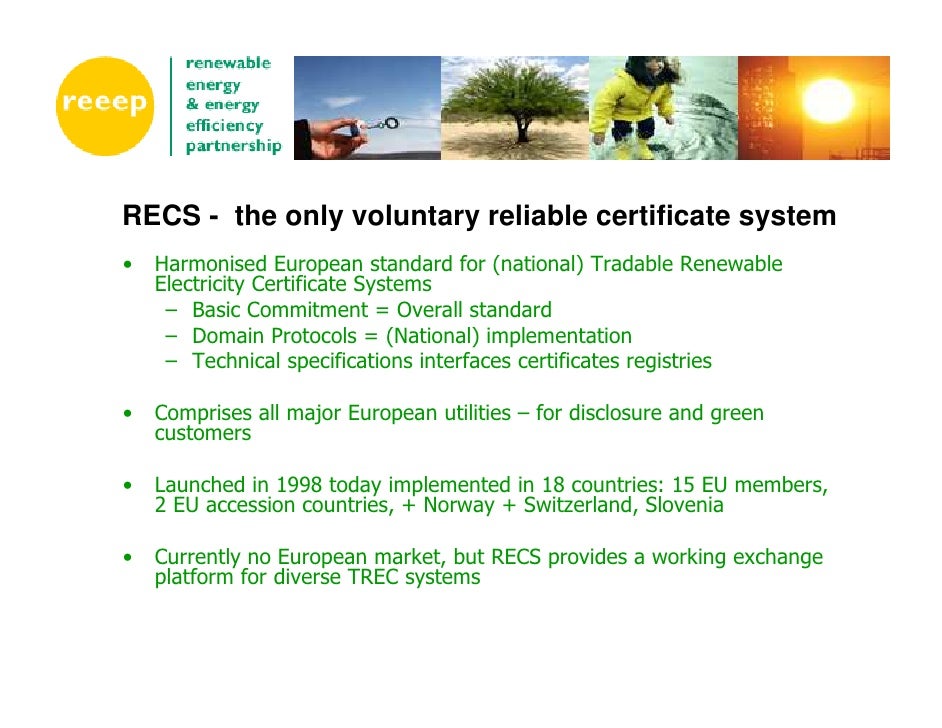 reeep

renewable energy & energy efficiency partnership

RECS - the only voluntary reliable certificate system

• Harmonised European standard for (national) Tradable Renewable Electricity Certificate Systems
– Basic Commitment = Overall standard
– Domain Protocols = (National) implementation
– Technical specifications interfaces certificates registries

• Comprises all major European utilities – for disclosure and green customers

• Launched in 1998 today implemented in 18 countries: 15 EU members, 2 EU accession countries, + Norway + Switzerland, Slovenia

• Currently no European market, but RECS provides a working exchange platform for diverse TREC systems